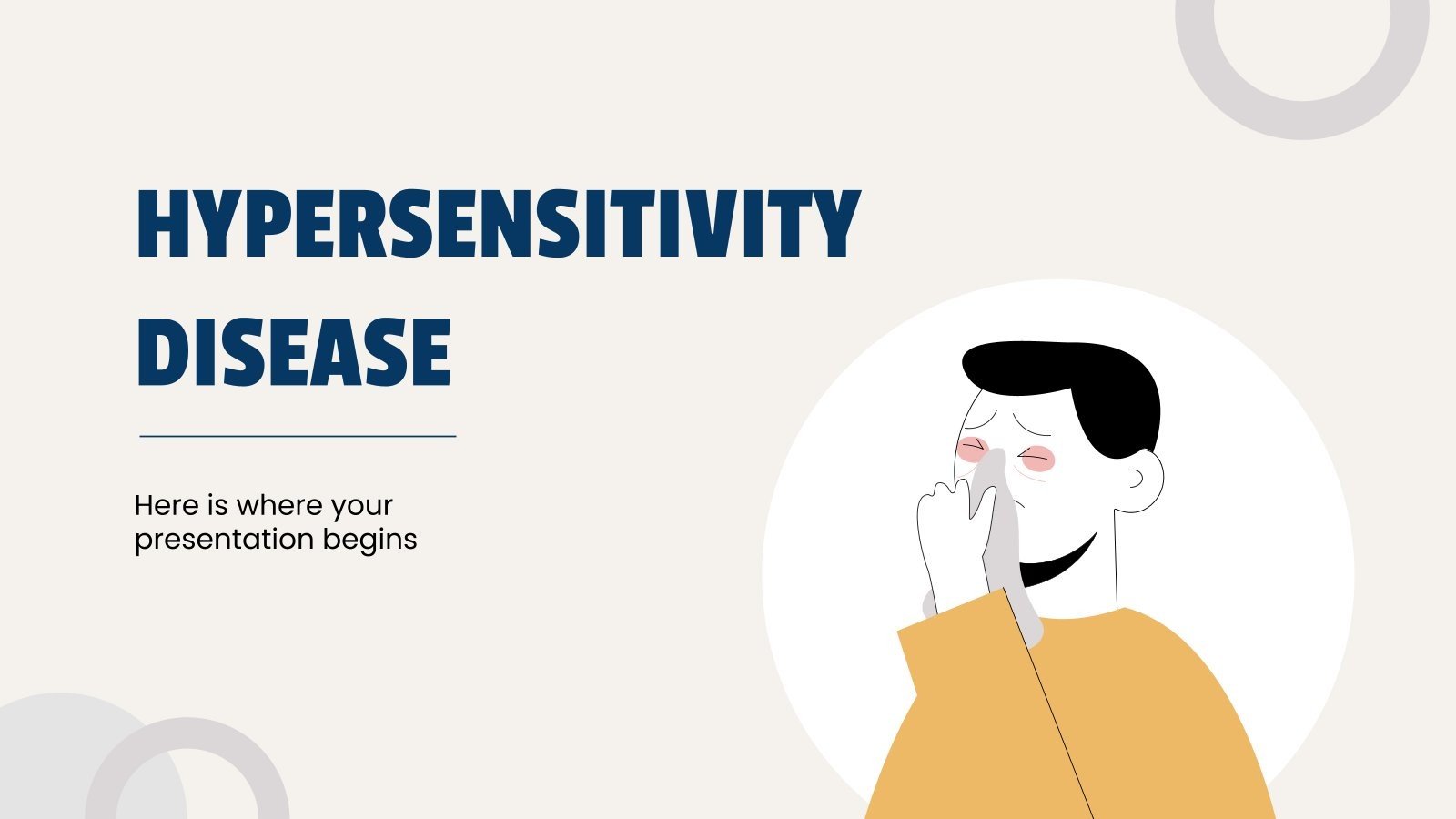 HYPERSENSITIVITY DISEASE

Here is where your presentation begins